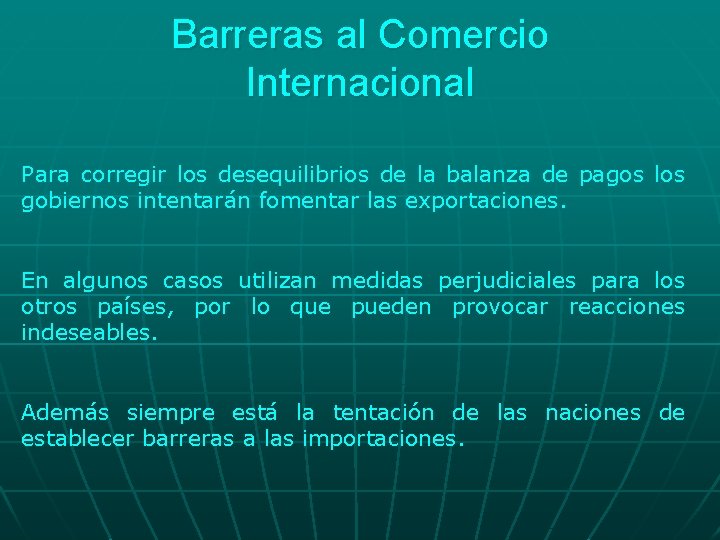 Barreras al Comercio Internacional

Para corregir los desequilibrios de la balanza de pagos los gobiernos intentarán fomentar las exportaciones.

En algunos casos utilizan medidas perjudiciales para los otros países, por lo que pueden provocar reacciones indeseables.

Además siempre está la tentación de las naciones de establecer barreras a las importaciones.